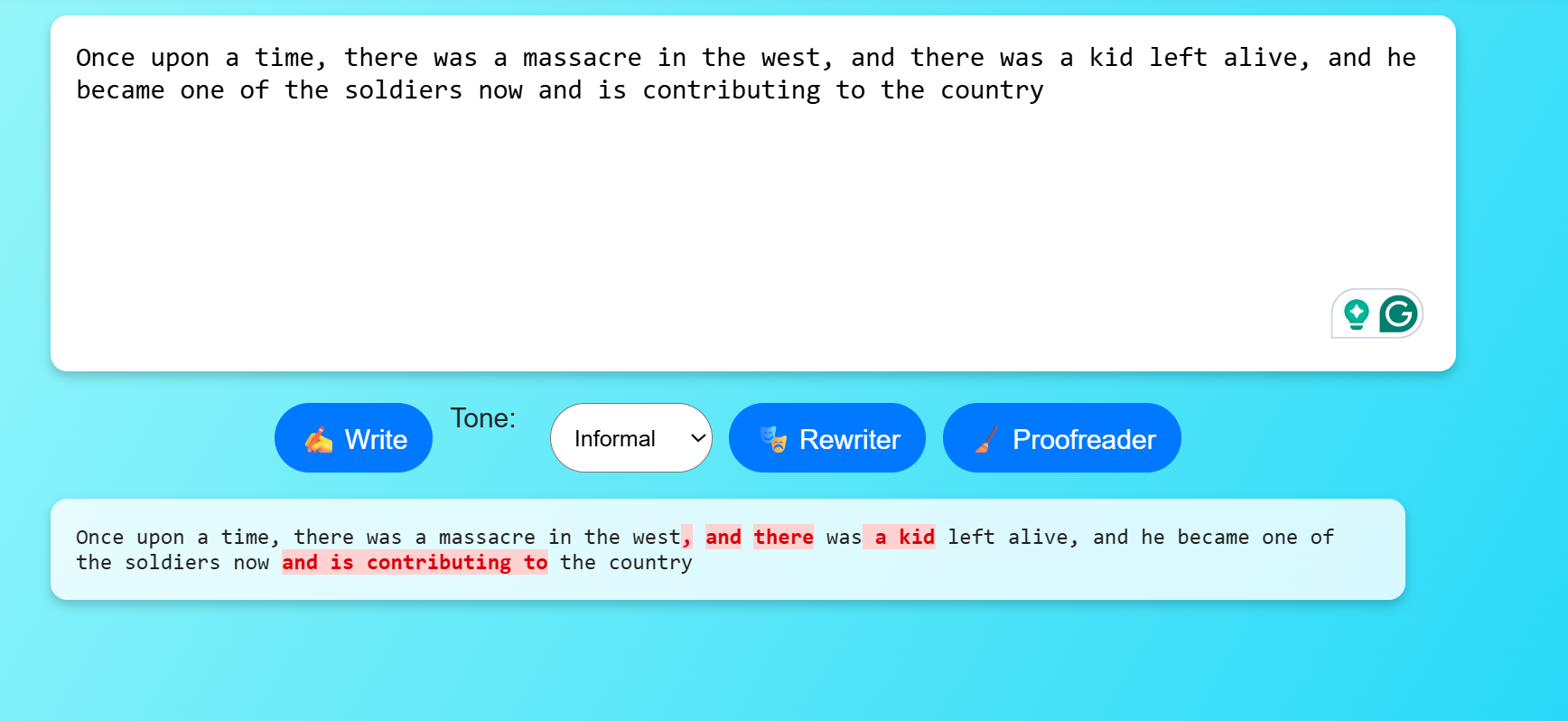 Once upon a time, there was a massacre in the west, and there was a kid left alive, and he became one of the soldiers now and is contributing to the country

Write

Tone:

Informal

Rewriter

Proofreader

Once upon a time, there was a massacre in the west, and there was a kid left alive, and he became one of the soldiers now and is contributing to the country